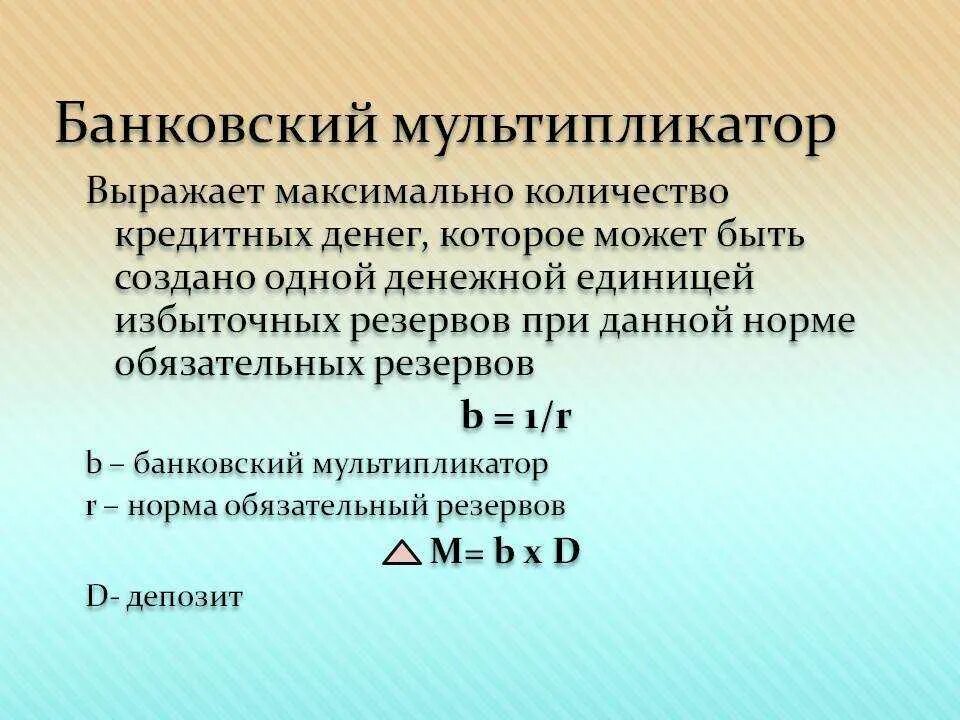 Банковский мультипликатор

Выражает максимально количество кредитных денег, которое может быть создано одной денежной единицей избыточных резервов при данной норме обязательных резервов

$b = 1/r$

b – банковский мультипликатор

r – норма обязательный резервов

$\triangle M = b \times D$

D- депозит